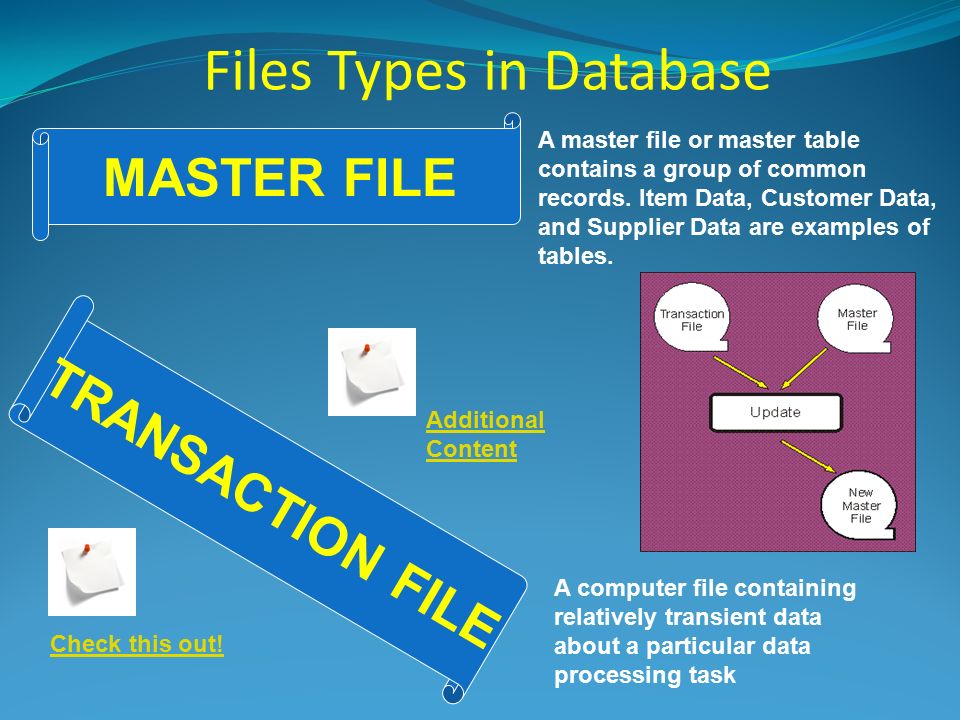 Files Types in Database

MASTER FILE

A master file or master table contains a group of common records. Item Data, Customer Data, and Supplier Data are examples of tables.

Transaction File

Master File

Update

New Master File

TRANSACTION FILE

Additional Content

Check this out!

A computer file containing relatively transient data about a particular data processing task